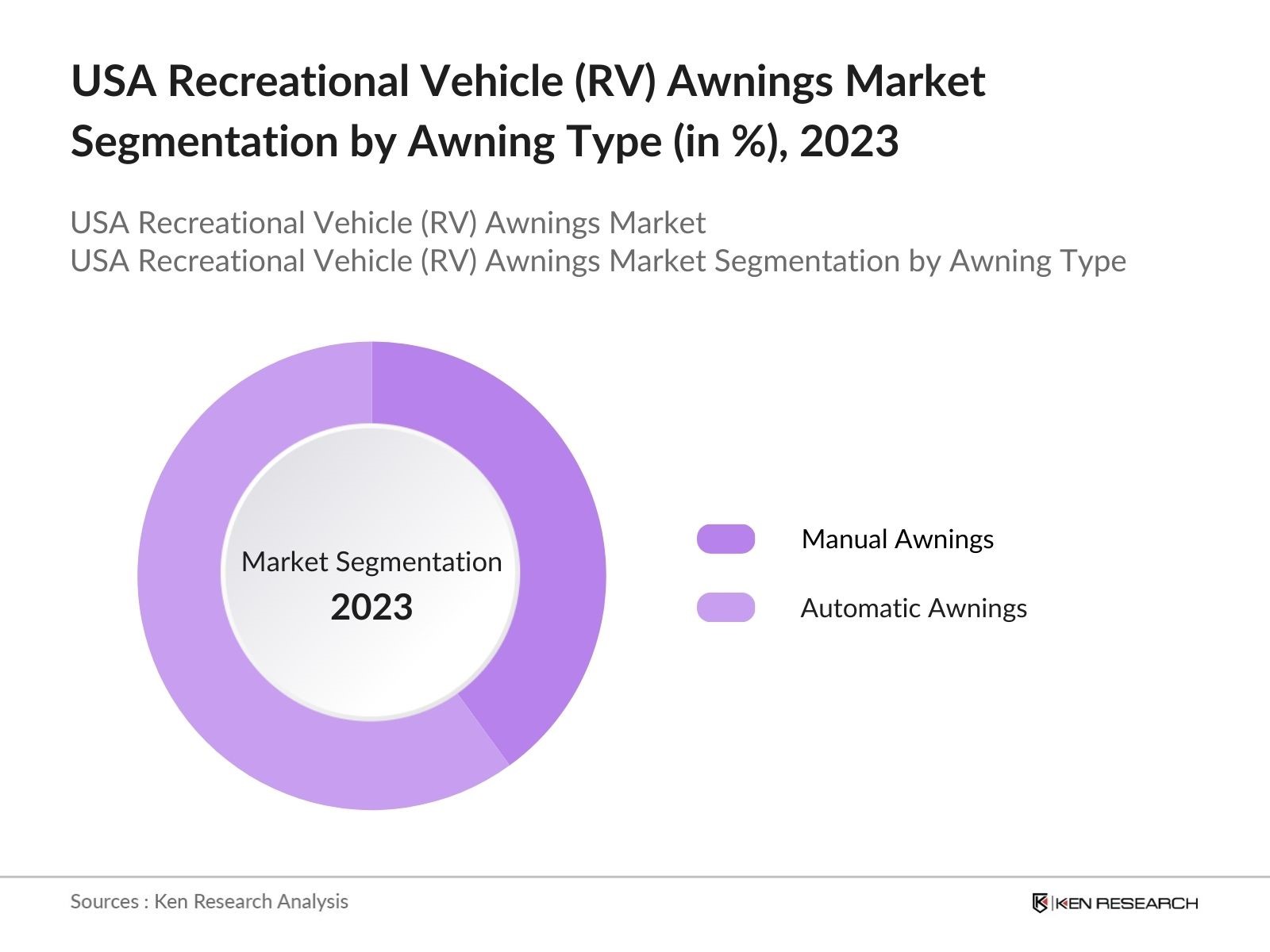 USA Recreational Vehicle (RV) Awnings Market Segmentation by Awning Type (in %), 2023

USA Recreational Vehicle (RV) Awnings Market
USA Recreational Vehicle (RV) Awnings Market Segmentation by Awning Type

Market Segmentation
2023

Manual Awnings
Automatic Awnings

Sources : Ken Research Analysis

KEN RESEARCH